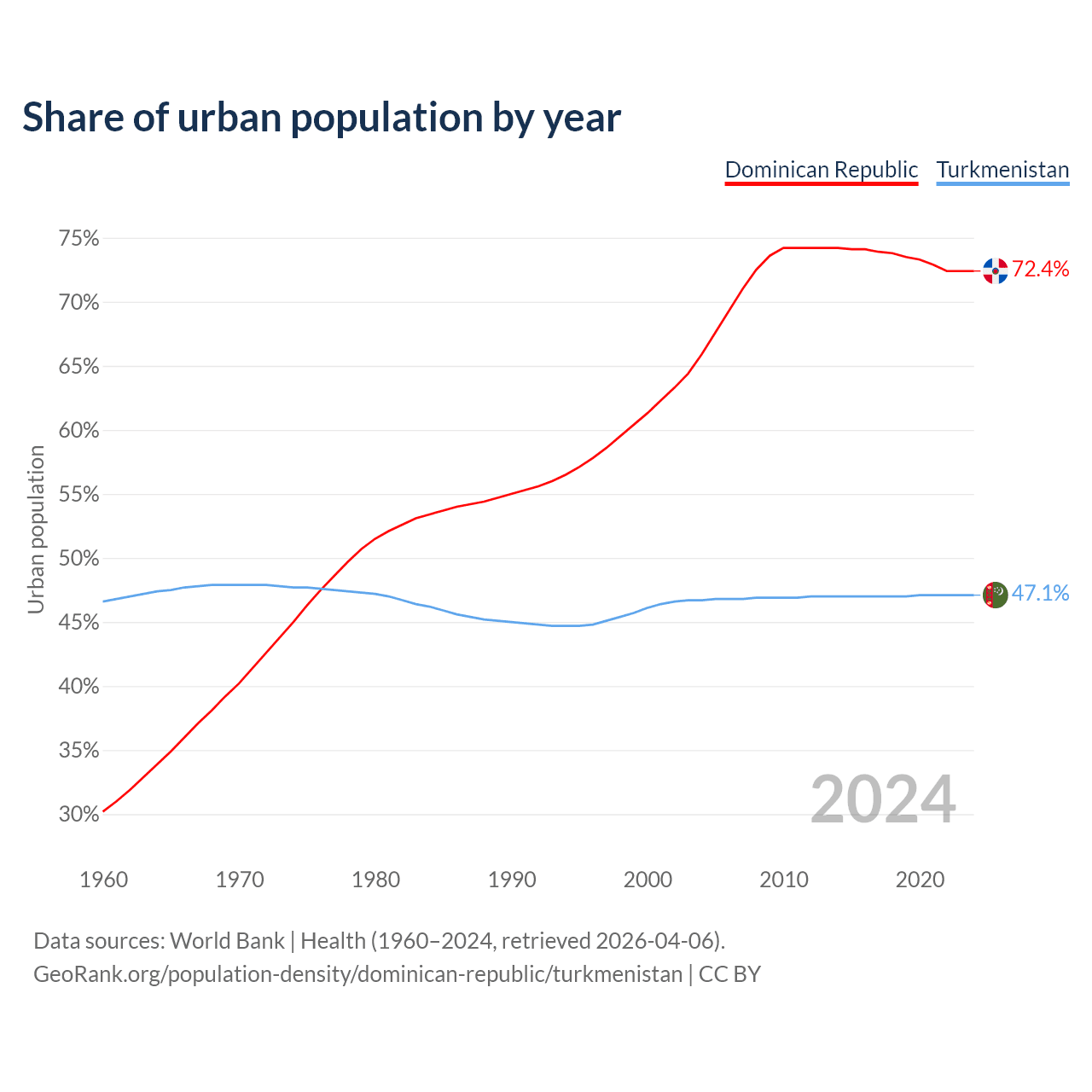 Share of urban population by year

Dominican Republic Turkmenistan

Urban population

75%
70%
65%
60%
55%
50%
45%
40%
35%
30%

72.4%
47.1%

2024

1960 1970 1980 1990 2000 2010 2020

Data sources: World Bank | Health (1960–2024, retrieved 2026-04-06).
GeoRank.org/population-density/dominican-republic/turkmenistan | CC BY